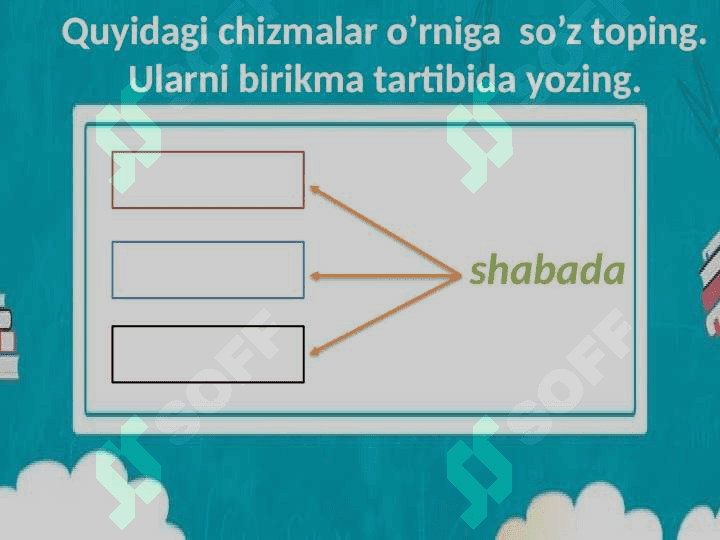 Quyidagi chizmalar o’rniga  so’z toping. Ularni birikma tartibida yozing.

shabada

SOFF

SOFF